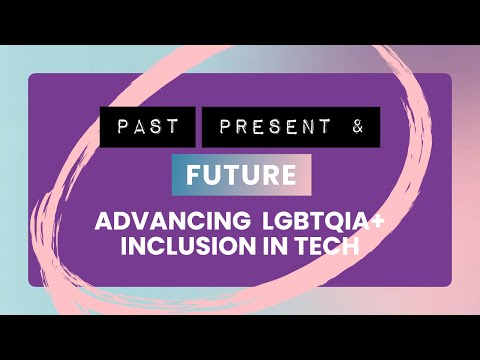 PAST PRESENT &

FUTURE

ADVANCING LGBTQIA+ INCLUSION IN TECH